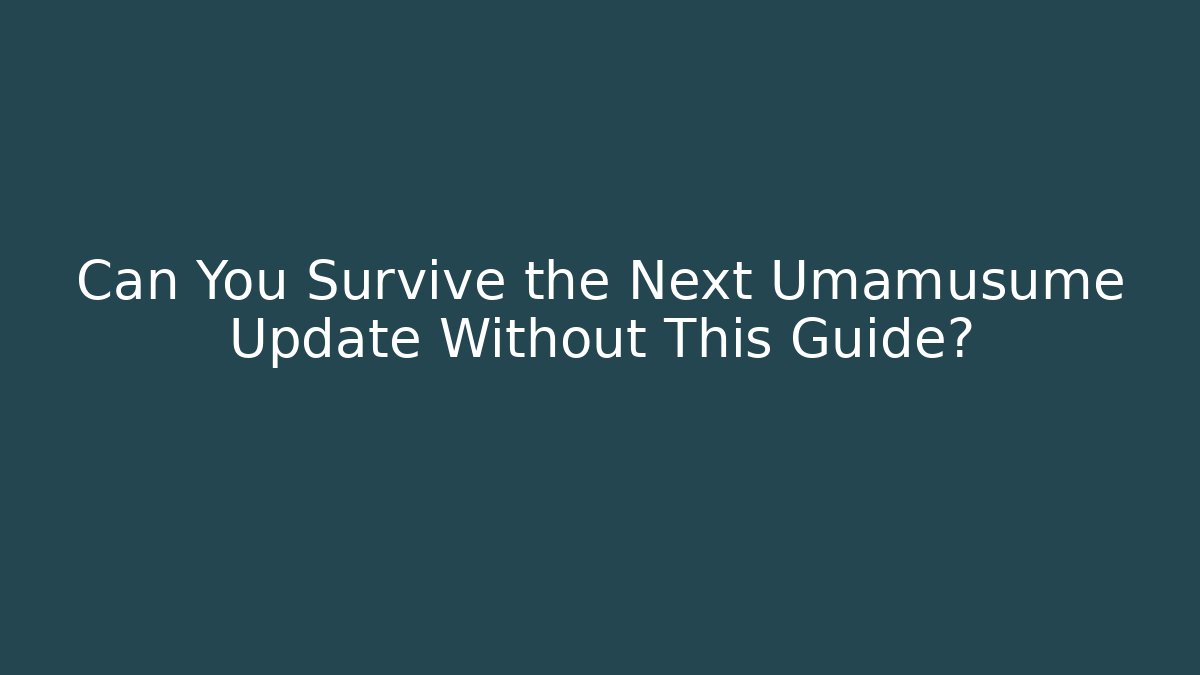 Can You Survive the Next Umamusume Update Without This Guide?